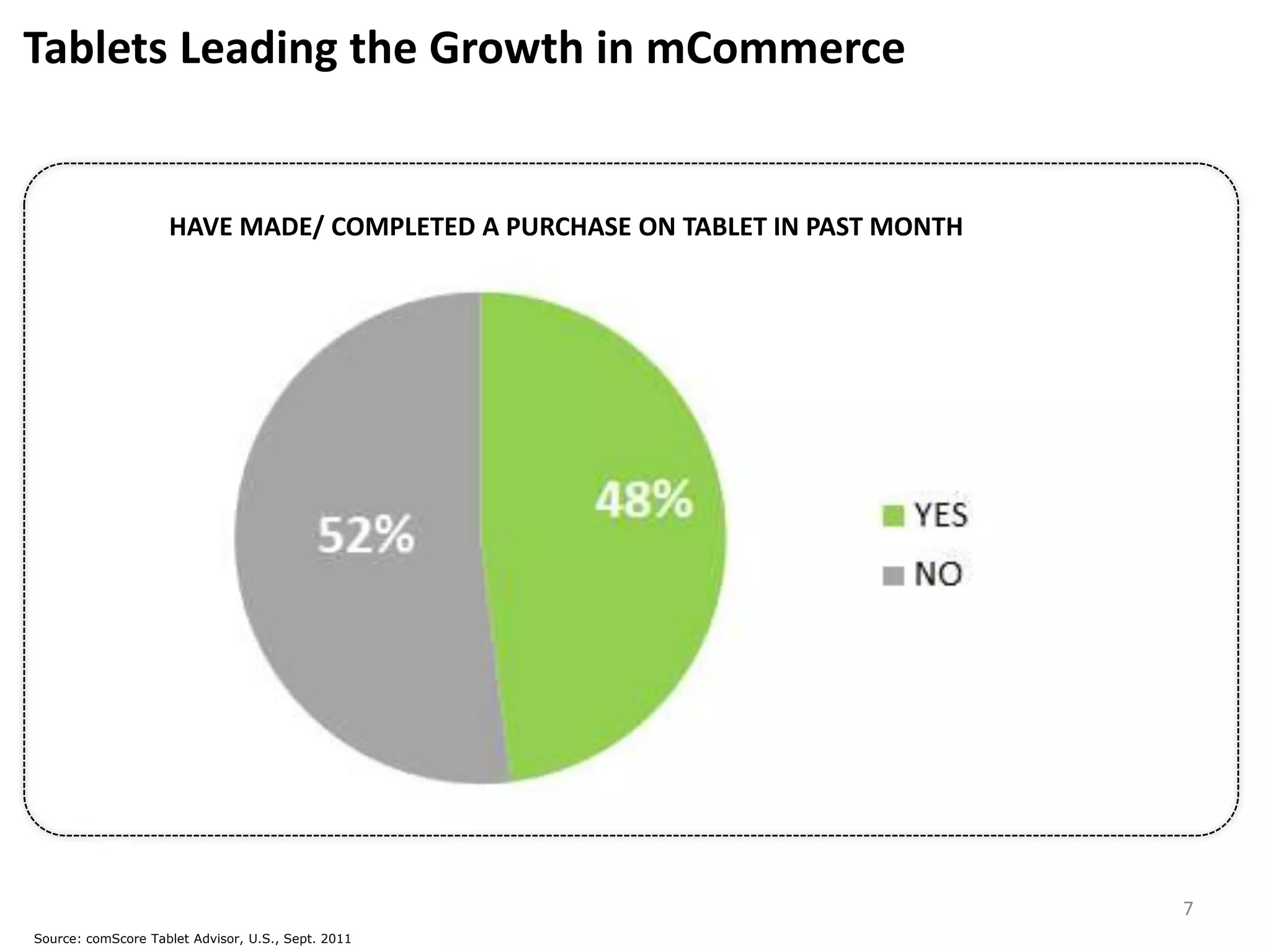 Tablets Leading the Growth in mCommerce

HAVE MADE/ COMPLETED A PURCHASE ON TABLET IN PAST MONTH

52%

48%

YES

NO

7

Source: comScore Tablet Advisor, U.S., Sept. 2011